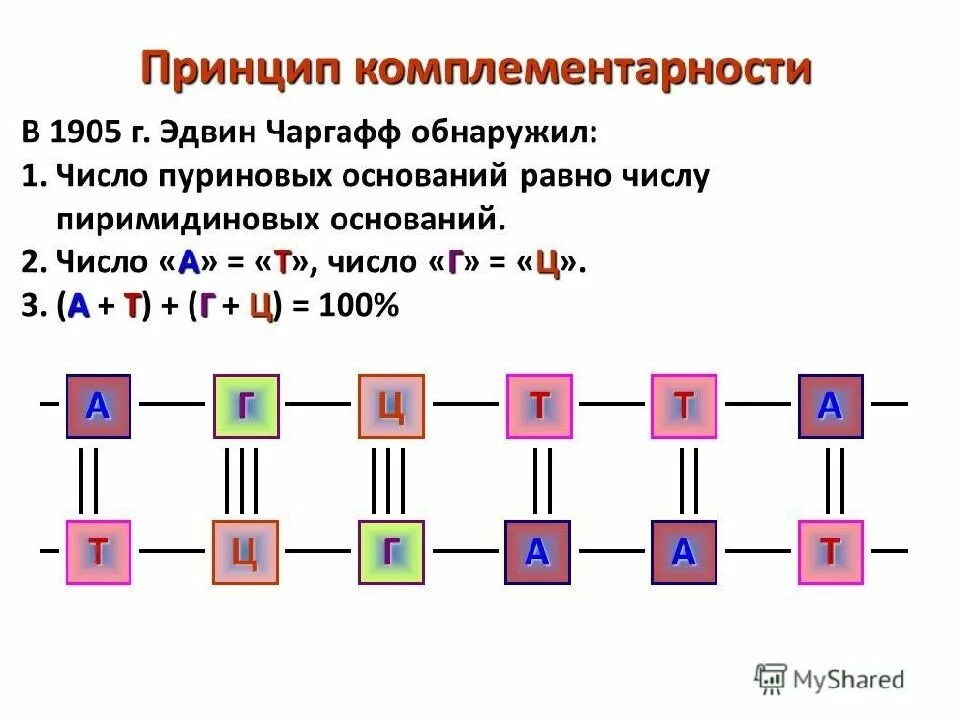 Принцип комплементарности

В 1905 г. Эдвин Чаргафф обнаружил:

1. Число пуриновых оснований равно числу пиримидиновых оснований.

2. Число «А» = «Т», число «Г» = «Ц».

3. (А + Т) + (Г + Ц) = 100%

А Г Ц Т Т А

Т Ц Г А А Т

MyShared